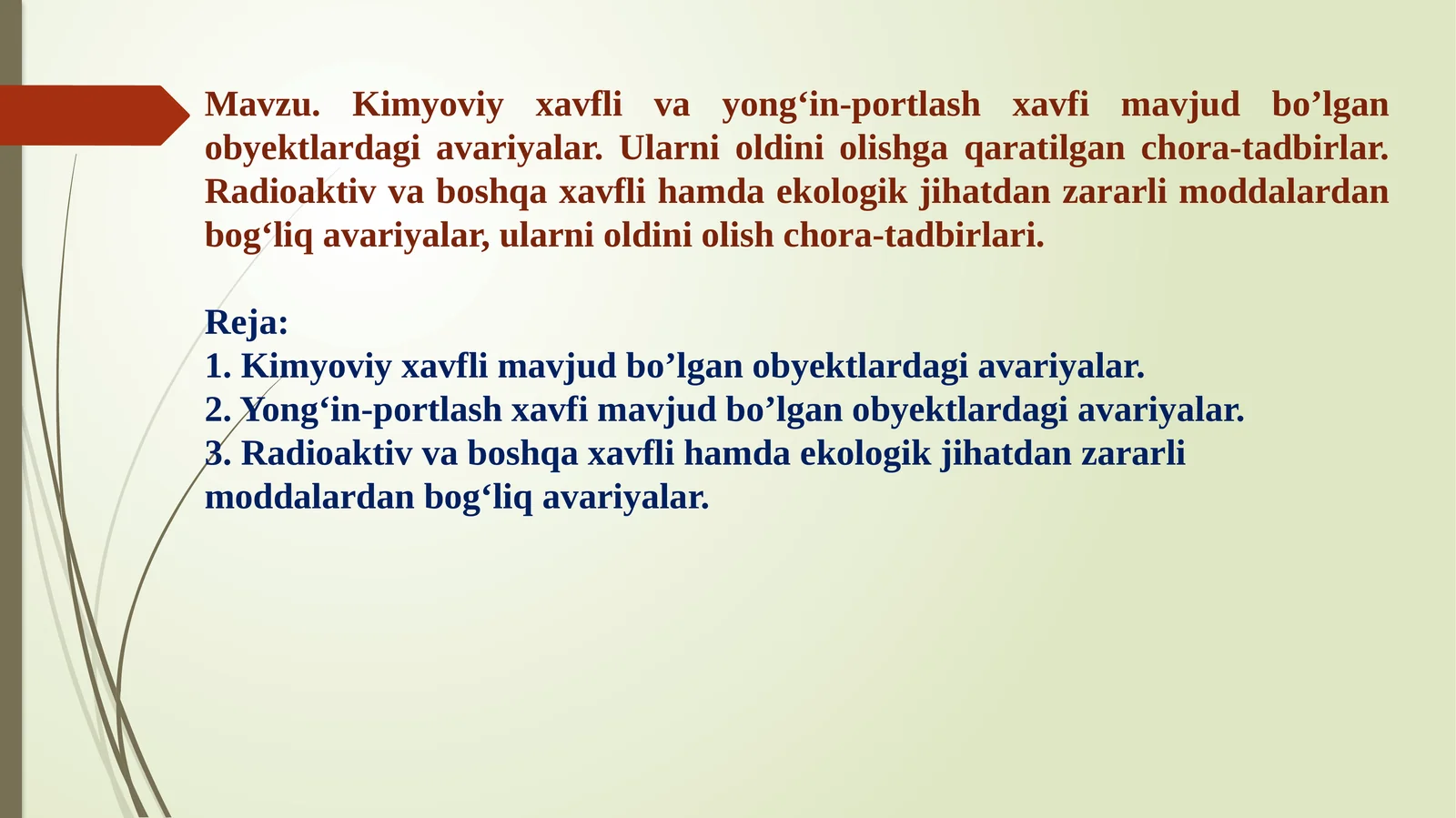 Mavzu. Kimyoviy xavfli va yong‘in-portlash xavfi mavjud bo’lgan obyektlardagi avariyalar. Ularni oldini olishga qaratilgan chora-tadbirlar. Radioaktiv va boshqa xavfli hamda ekologik jihatdan zararli moddalardan bog‘liq avariyalar, ularni oldini olish chora-tadbirlari.

Reja:
1. Kimyoviy xavfli mavjud bo’lgan obyektlardagi avariyalar.
2. Yong‘in-portlash xavfi mavjud bo’lgan obyektlardagi avariyalar.
3. Radioaktiv va boshqa xavfli hamda ekologik jihatdan zararli moddalardan bog‘liq avariyalar.